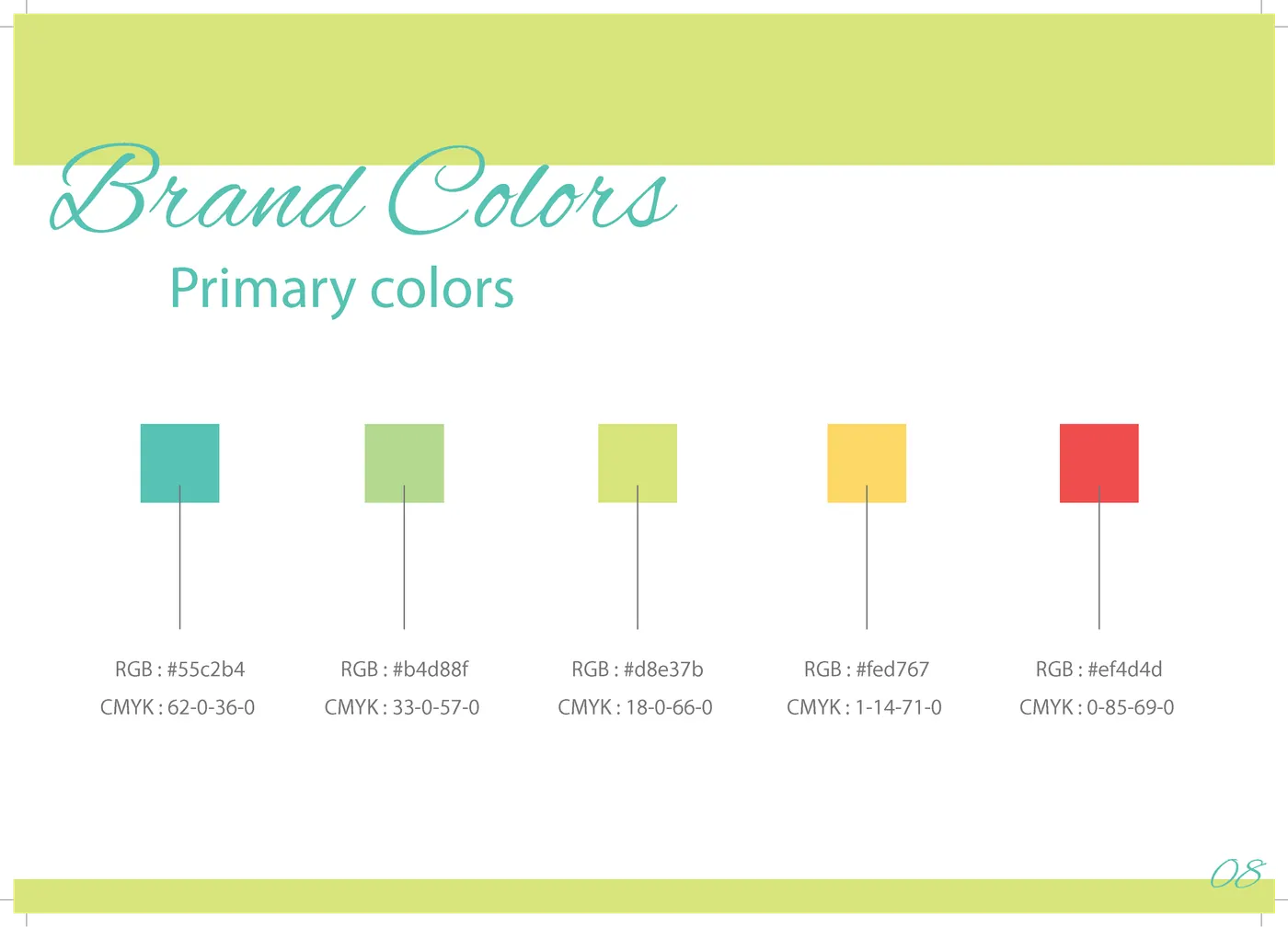 Brand Colors

Primary colors

RGB : #55c2b4
CMYK : 62-0-36-0

RGB : #b4d88f
CMYK : 33-0-57-0

RGB : #d8e37b
CMYK : 18-0-66-0

RGB : #fed767
CMYK : 1-14-71-0

RGB : #ef4d4d
CMYK : 0-85-69-0

08